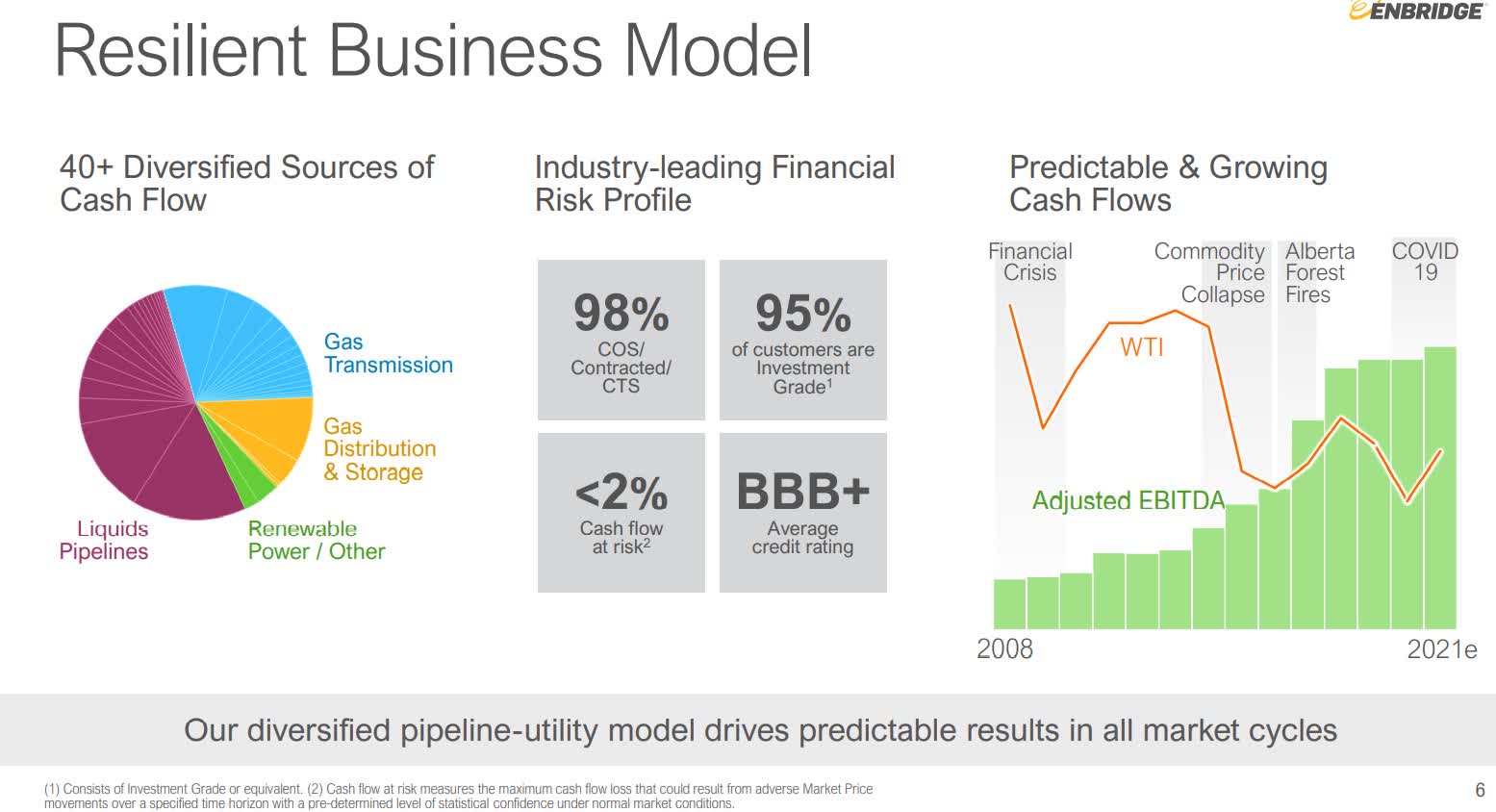 ENBRIDGE

Resilient Business Model

40+ Diversified Sources of Cash Flow

Gas Transmission

Gas Distribution & Storage

Liquids Pipelines

Renewable Power / Other

Industry-leading Financial Risk Profile

98%
COS/ Contracted/ CTS

95%
of customers are Investment Grade$^1$

<2%
Cash flow at risk$^2$

BBB+
Average credit rating

Predictable & Growing Cash Flows

Financial Crisis

Commodity Price Collapse

Alberta Forest Fires

COVID 19

WTI

Adjusted EBITDA

2008

2021e

Our diversified pipeline-utility model drives predictable results in all market cycles

(1) Consists of Investment Grade or equivalent. (2) Cash flow at risk measures the maximum cash flow loss that could result from adverse Market Price movements over a specified time horizon with a pre-determined level of statistical confidence under normal market conditions.

6